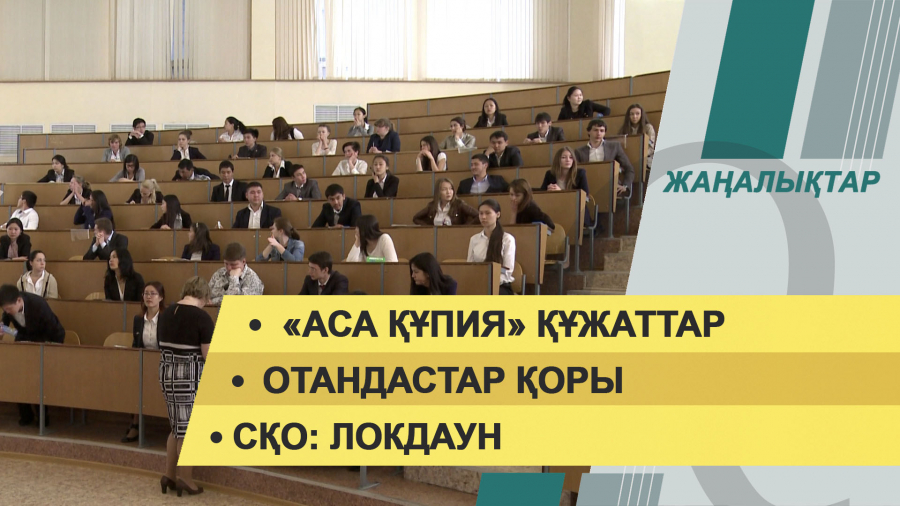 ЖАҢАЛЫҚТАР

• «АСА ҚҰПИЯ» ҚҰЖАТТАР

• ОТАНДАСТАР ҚОРЫ

• СҚО: ЛОКДАУН